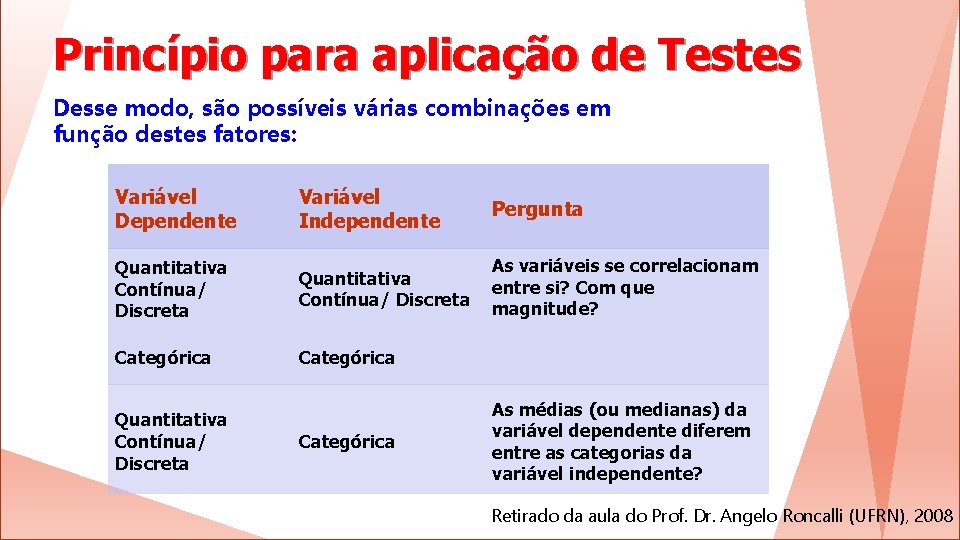 Princípio para aplicação de Testes

Desse modo, são possíveis várias combinações em função destes fatores:

| Variável Dependente | Variável Independente | Pergunta |
|---|---|---|
| Quantitativa Contínua/ Discreta | Quantitativa Contínua/ Discreta | As variáveis se correlacionam entre si? Com que magnitude? |
| Categórica | Categórica | |
| Quantitativa Contínua/ Discreta | Categórica | As médias (ou medianas) da variável dependente diferem entre as categorias da variável independente? |

Retirado da aula do Prof. Dr. Angelo Roncalli (UFRN), 2008